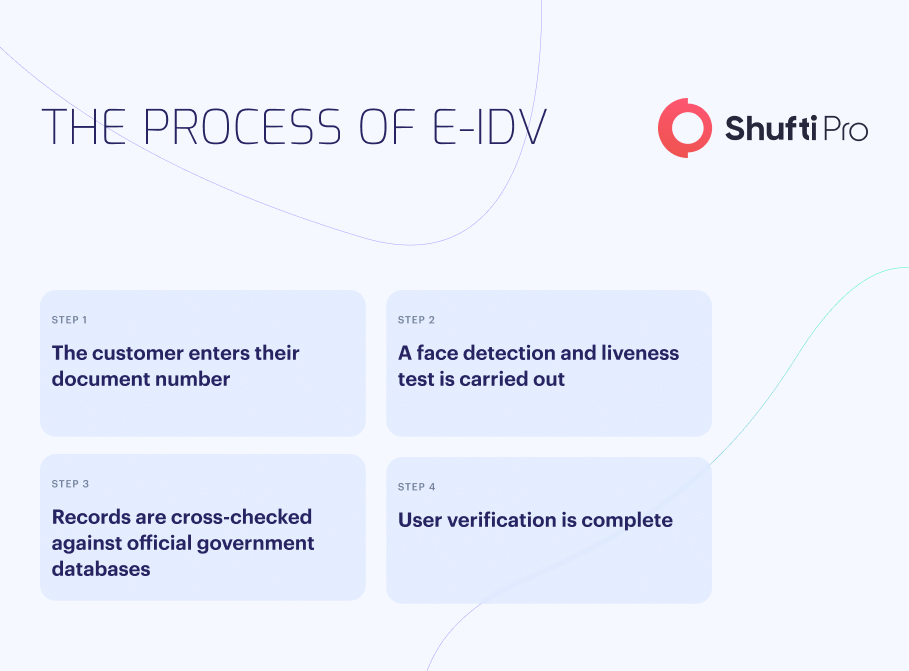 THE PROCESS OF E-IDV

Shufti Pro

STEP 1

The customer enters their document number

STEP 2

A face detection and liveness test is carried out

STEP 3

Records are cross-checked against official government databases

STEP 4

User verification is complete